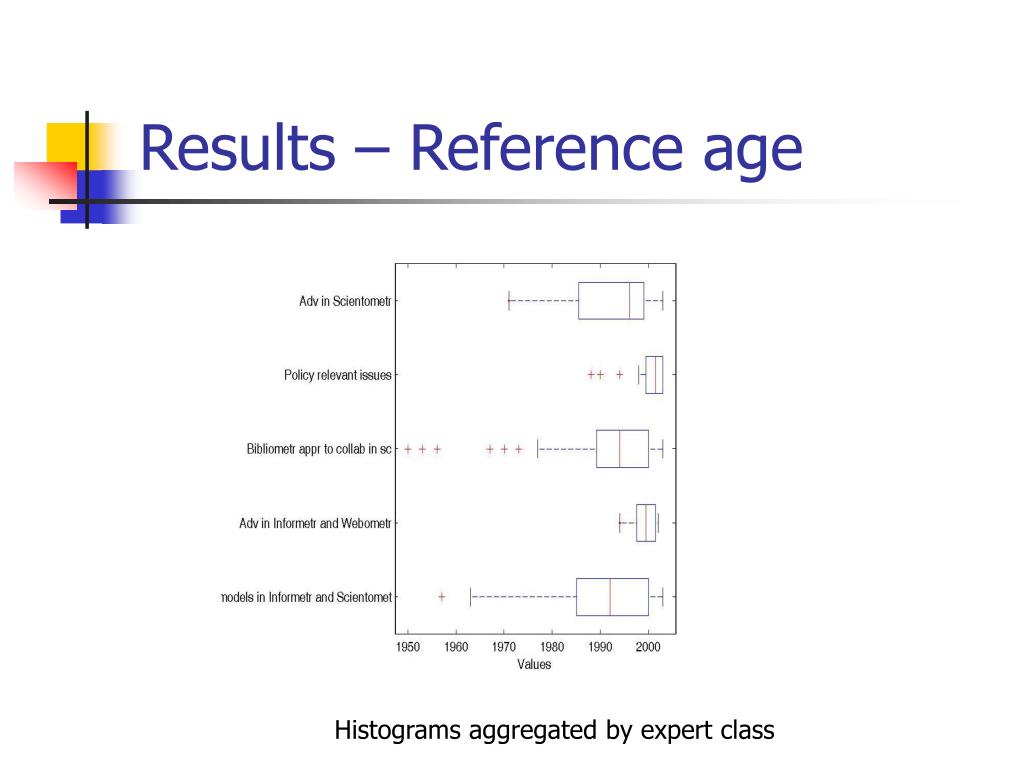 Results – Reference age

Adv in Scientometr
Policy relevant issues
Bibliometr appr to collab in sc
Adv in Informetr and Webometr
nodels in Informetr and Scientomet

1950 1960 1970 1980 1990 2000
Values

Histograms aggregated by expert class